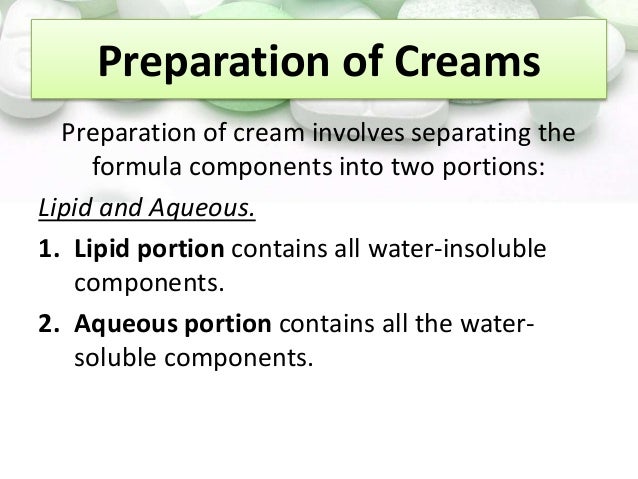 Preparation of Creams

Preparation of cream involves separating the formula components into two portions:

Lipid and Aqueous.

1. Lipid portion contains all water-insoluble components.

2. Aqueous portion contains all the water-soluble components.